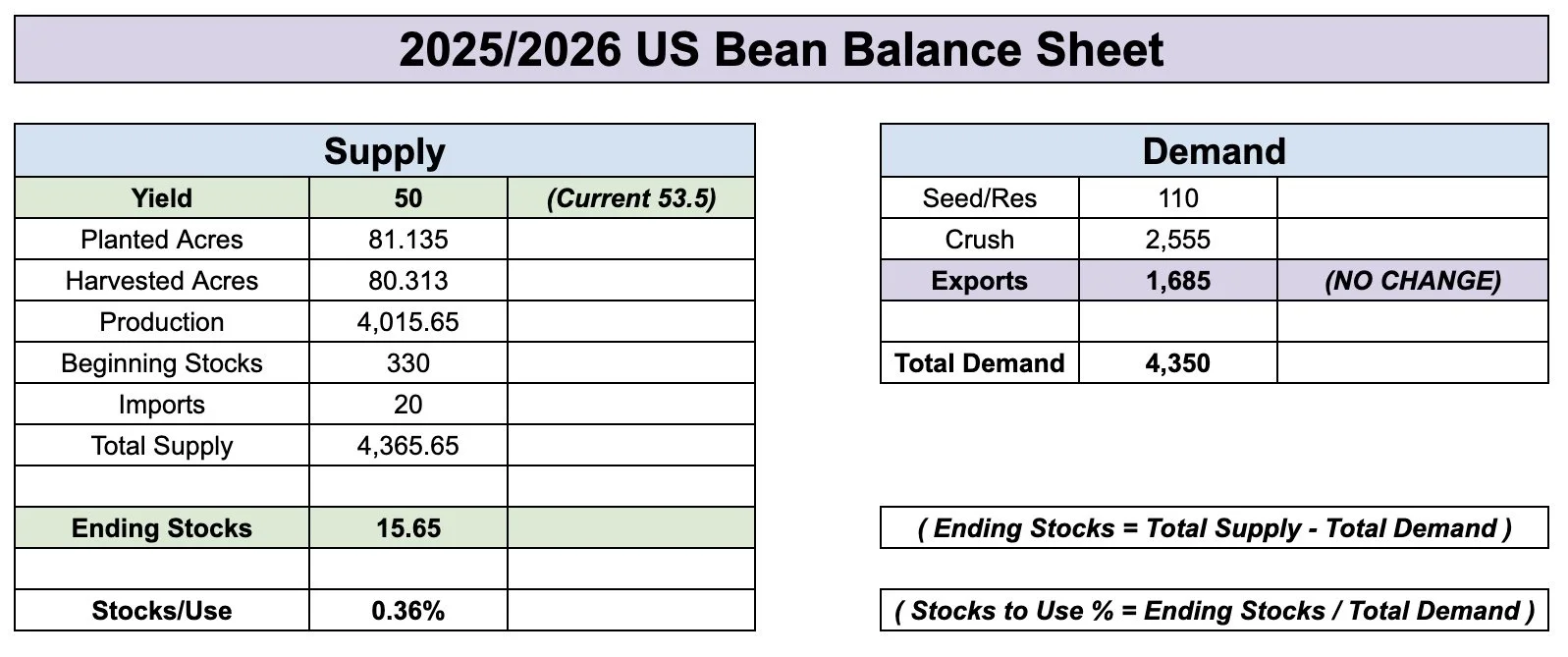 2025/2026 US Bean Balance Sheet

| Supply | | |
|---|---|---|
| Yield | 50 | (Current 53.5) |
| Planted Acres | 81.135 | |
| Harvested Acres | 80.313 | |
| Production | 4,015.65 | |
| Beginning Stocks | 330 | |
| Imports | 20 | |
| Total Supply | 4,365.65 | |
| | | |
| Ending Stocks | 15.65 | |
| | | |
| Stocks/Use | 0.36% | |

| Demand | | |
|---|---|---|
| Seed/Res | 110 | |
| Crush | 2,555 | |
| Exports | 1,685 | (NO CHANGE) |
| | | |
| Total Demand | 4,350 | |

( Ending Stocks = Total Supply - Total Demand )

( Stocks to Use % = Ending Stocks / Total Demand )